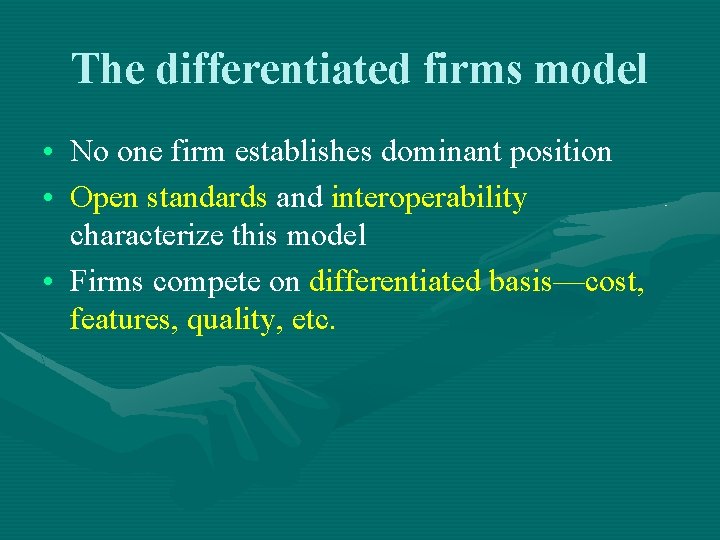 The differentiated firms model

• No one firm establishes dominant position
• Open standards and interoperability characterize this model
• Firms compete on differentiated basis—cost, features, quality, etc.